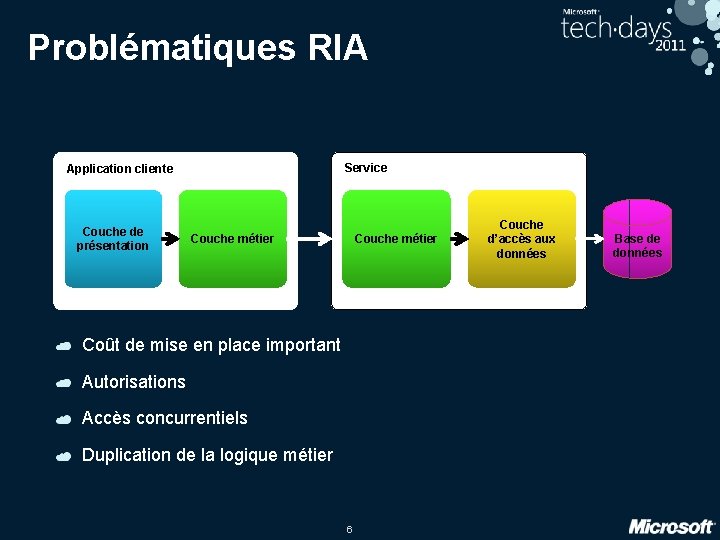 Microsoft
tech·days
2011

Problématiques RIA

Application cliente

Couche de présentation

Couche métier

Service

Couche métier

Couche d'accès aux données

Base de données

Coût de mise en place important

Autorisations

Accès concurrentiels

Duplication de la logique métier

6

Microsoft